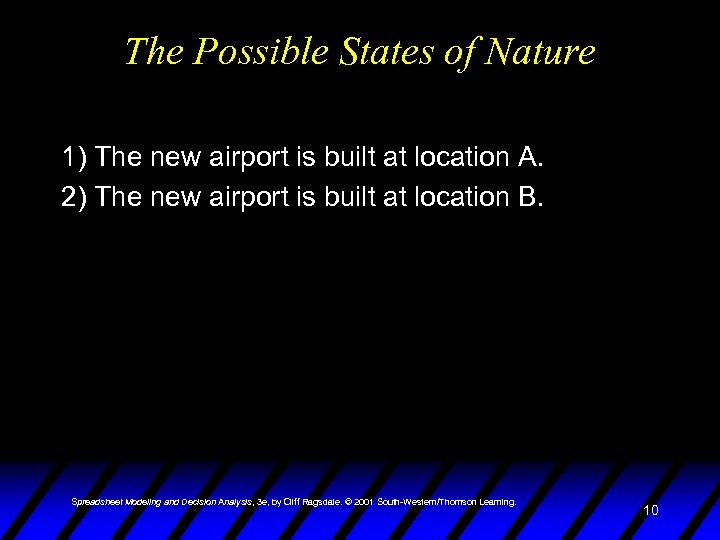 The Possible States of Nature

1) The new airport is built at location A.

2) The new airport is built at location B.

Spreadsheet Modeling and Decision Analysis, 3e, by Cliff Ragsdale. © 2001 South-Western/Thomson Learning.

10